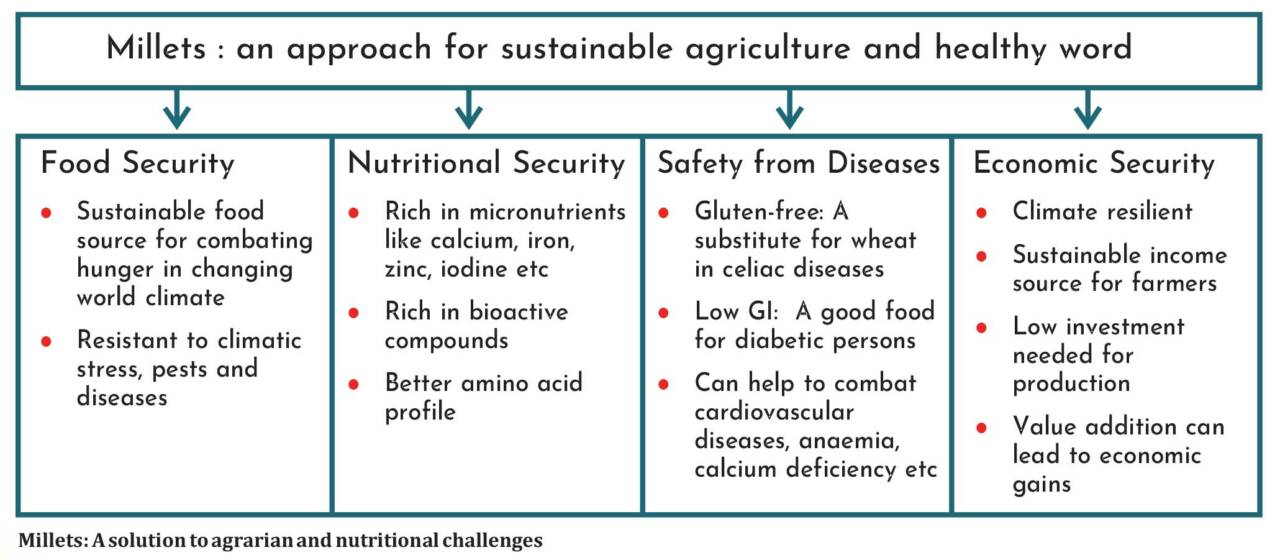 Millets : an approach for sustainable agriculture and healthy word

Food Security
- Sustainable food source for combating hunger in changing world climate
- Resistant to climatic stress, pests and diseases

Nutritional Security
- Rich in micronutrients like calcium, iron, zinc, iodine etc
- Rich in bioactive compounds
- Better amino acid profile

Safety from Diseases
- Gluten-free: A substitute for wheat in celiac diseases
- Low GI: A good food for diabetic persons
- Can help to combat cardiovascular diseases, anaemia, calcium deficiency etc

Economic Security
- Climate resilient
- Sustainable income source for farmers
- Low investment needed for production
- Value addition can lead to economic gains

Millets: A solution to agrarian and nutritional challenges